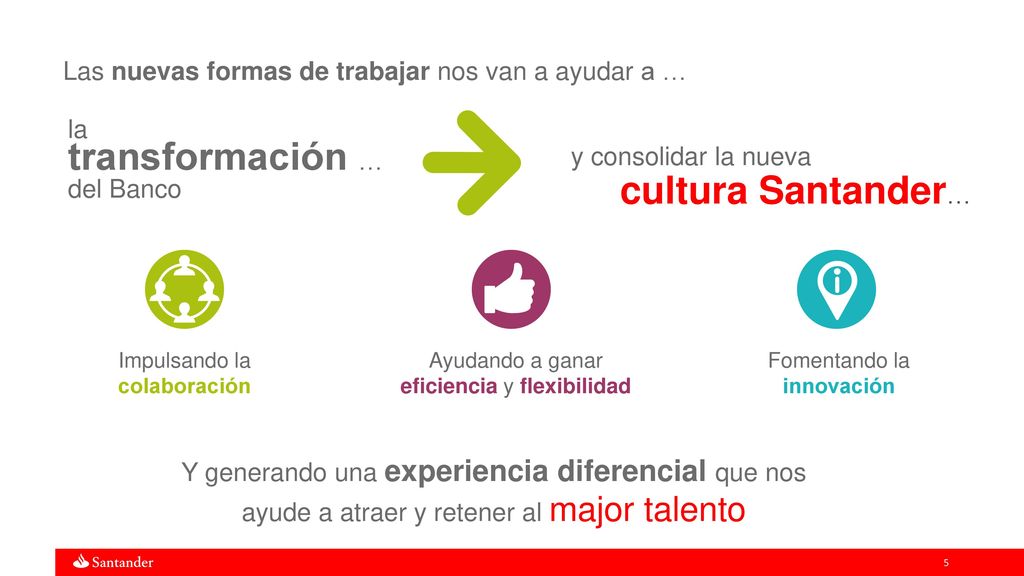 Las nuevas formas de trabajar nos van a ayudar a …

la
transformación …
del Banco

y consolidar la nueva
cultura Santander…

Impulsando la
colaboración

Ayudando a ganar
eficiencia y flexibilidad

Fomentando la
innovación

Y generando una experiencia diferencial que nos ayude a atraer y retener al major talento

Santander

5